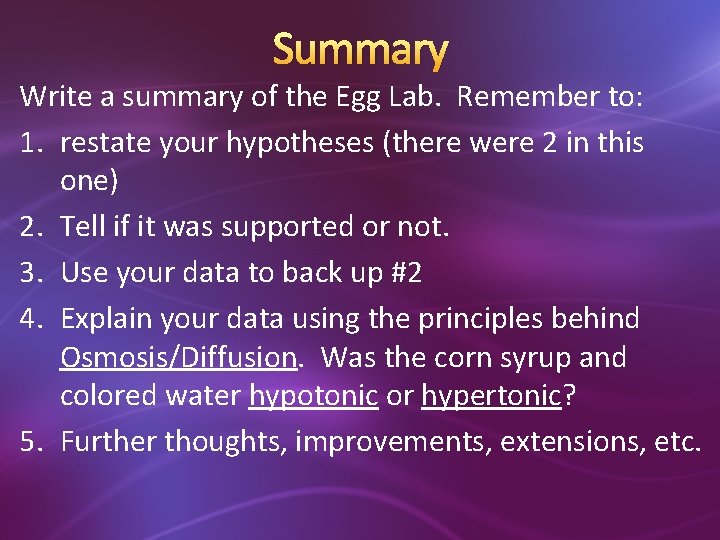 Summary

Write a summary of the Egg Lab. Remember to:

1. restate your hypotheses (there were 2 in this one)
2. Tell if it was supported or not.
3. Use your data to back up #2
4. Explain your data using the principles behind Osmosis/Diffusion. Was the corn syrup and colored water hypotonic or hypertonic?
5. Further thoughts, improvements, extensions, etc.